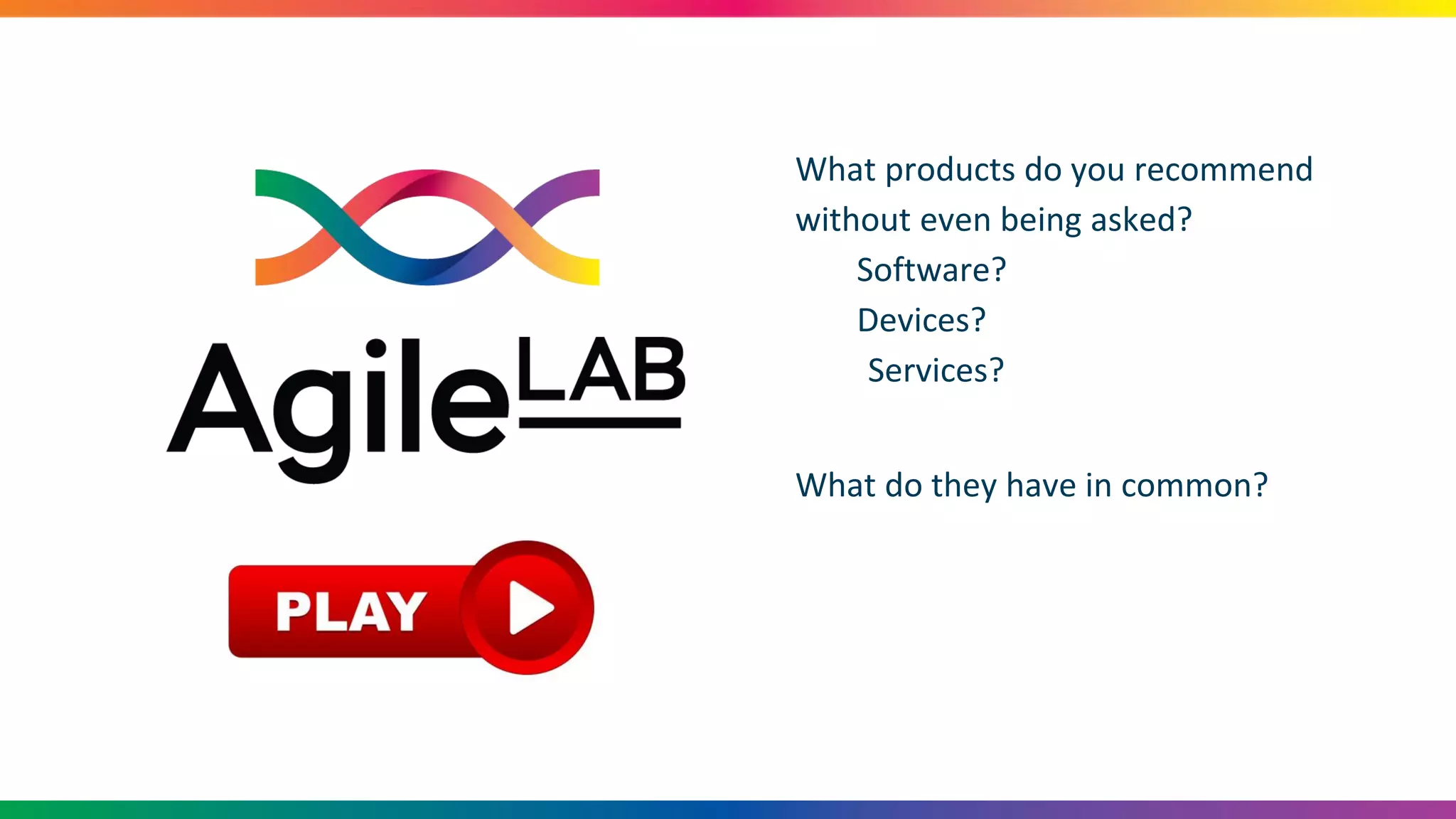 AgileLAB

PLAY

What products do you recommend without even being asked?

Software?

Devices?

Services?

What do they have in common?